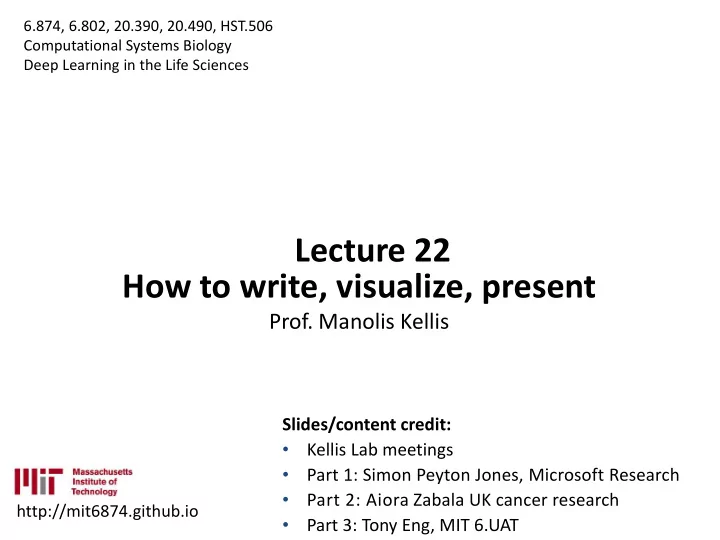 6.874, 6.802, 20.390, 20.490, HST.506
Computational Systems Biology
Deep Learning in the Life Sciences

Lecture 22
How to write, visualize, present
Prof. Manolis Kellis

Slides/content credit:
• Kellis Lab meetings
• Part 1: Simon Peyton Jones, Microsoft Research
• Part 2: Aiora Zabala UK cancer research
• Part 3: Tony Eng, MIT 6.UAT

MIT Massachusetts Institute of Technology
http://mit6874.github.io